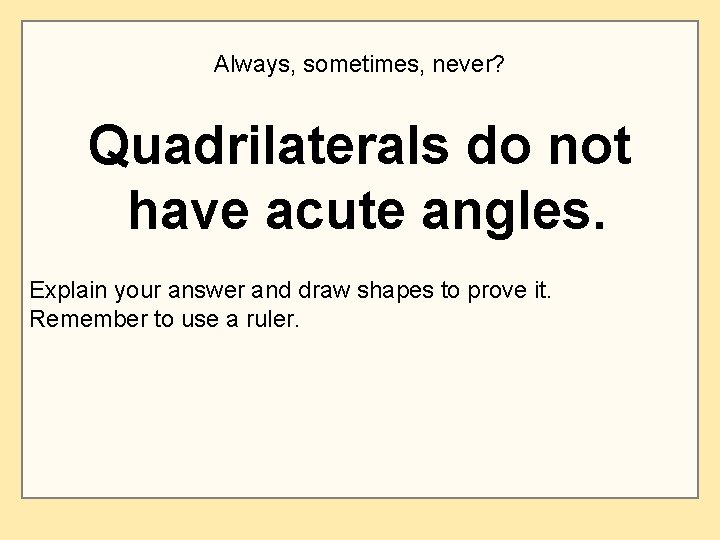 Always, sometimes, never?

Quadrilaterals do not have acute angles.

Explain your answer and draw shapes to prove it.
Remember to use a ruler.